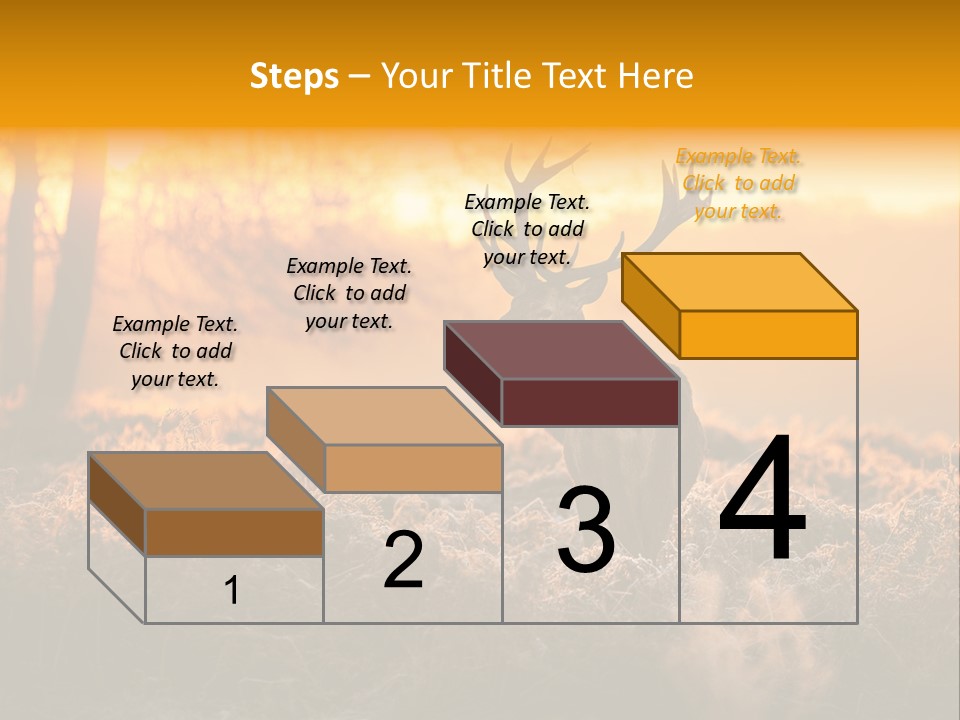 Steps – Your Title Text Here

Example Text. Click to add your text.

Example Text. Click to add your text.

Example Text. Click to add your text.

Example Text. Click to add your text.

1

2

3

4